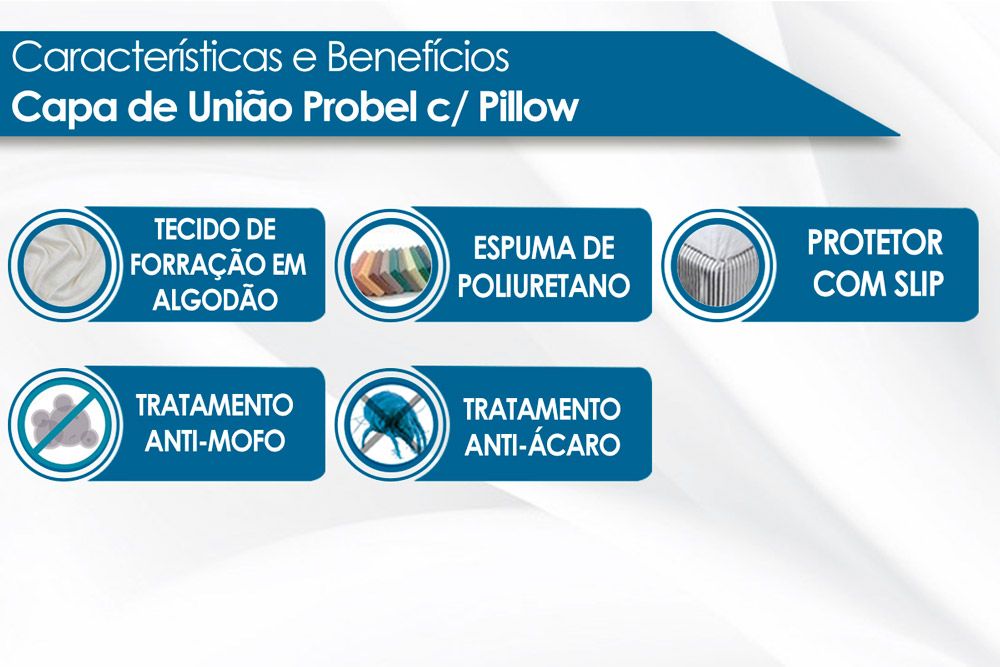 Características e Benefícios
Capa de União Probel c/ Pillow

TECIDO DE FORRAÇÃO EM ALGODÃO

ESPUMA DE POLIURETANO

PROTETOR COM SLIP

TRATAMENTO ANTI-MOFO

TRATAMENTO ANTI-ÁCARO